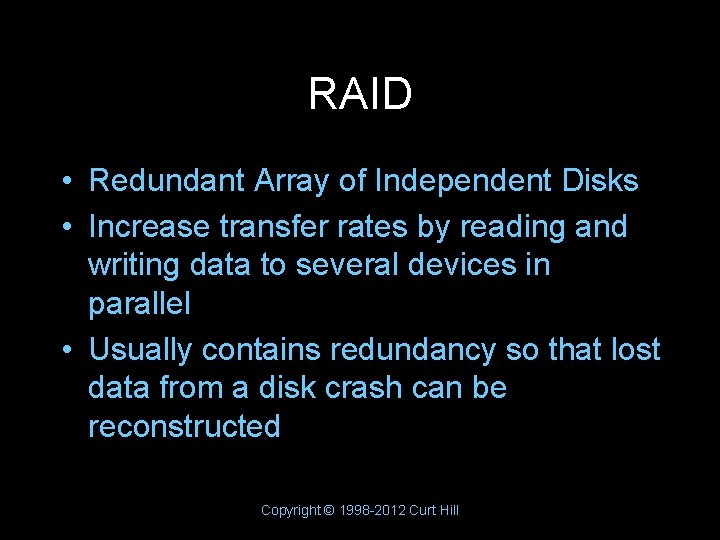 RAID

• Redundant Array of Independent Disks
• Increase transfer rates by reading and writing data to several devices in parallel
• Usually contains redundancy so that lost data from a disk crash can be reconstructed

Copyright © 1998-2012 Curt Hill